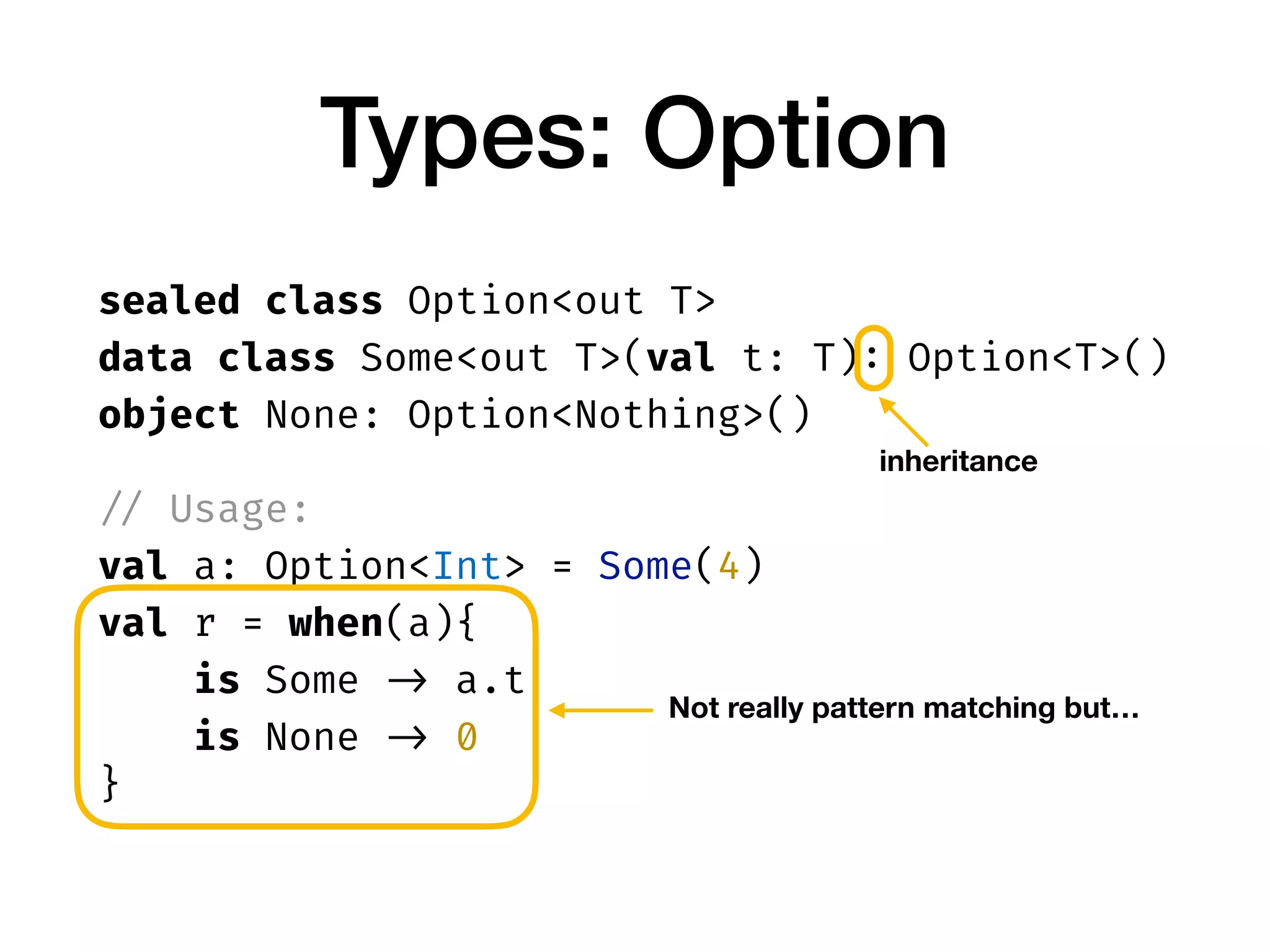 Types: Option

sealed class Option<out T>
data class Some<out T>(val t: T): Option<T>()
object None: Option<Nothing>()

inheritance

// Usage:
val a: Option<Int> = Some(4)
val r = when(a){
    is Some → a.t
    is None → 0
}

Not really pattern matching but...